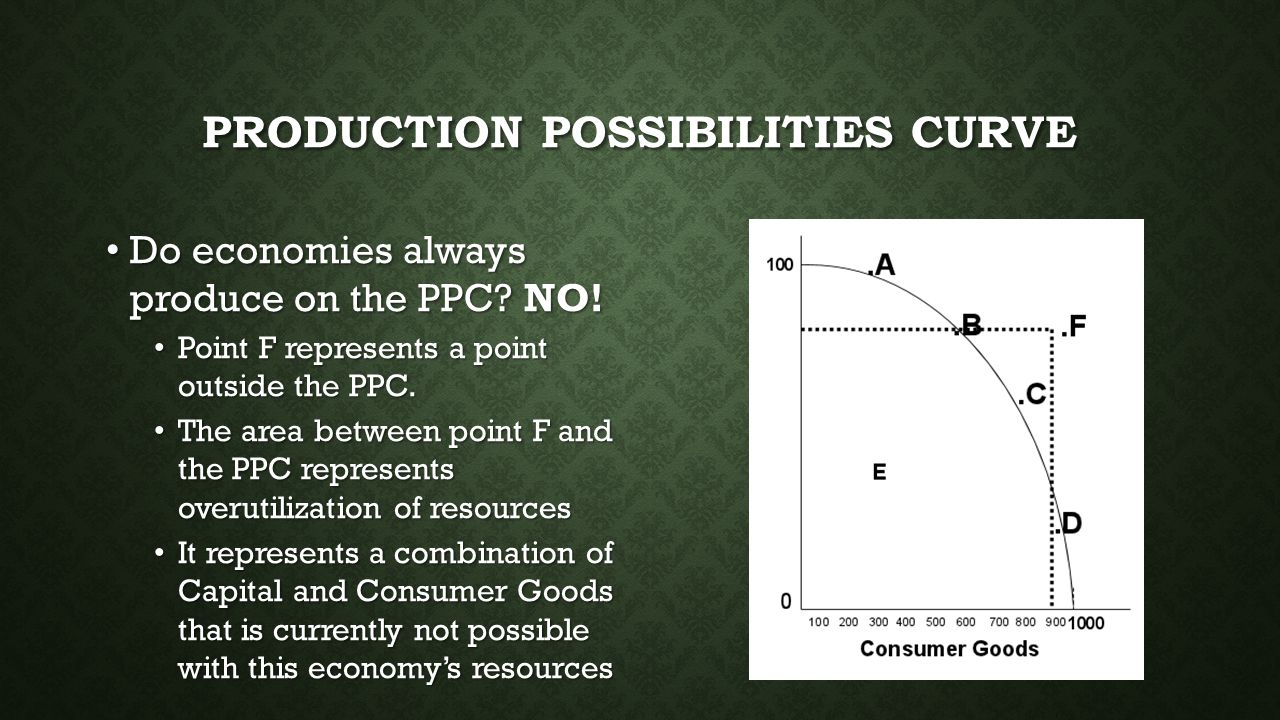 PRODUCTION POSSIBILITIES CURVE

• Do economies always produce on the PPC? NO!
  • Point F represents a point outside the PPC.
  • The area between point F and the PPC represents overutilization of resources
  • It represents a combination of Capital and Consumer Goods that is currently not possible with this economy's resources

100
.A
.B
.F
.C
E
.D
0
100 200 300 400 500 600 700 800 900 1000
Consumer Goods